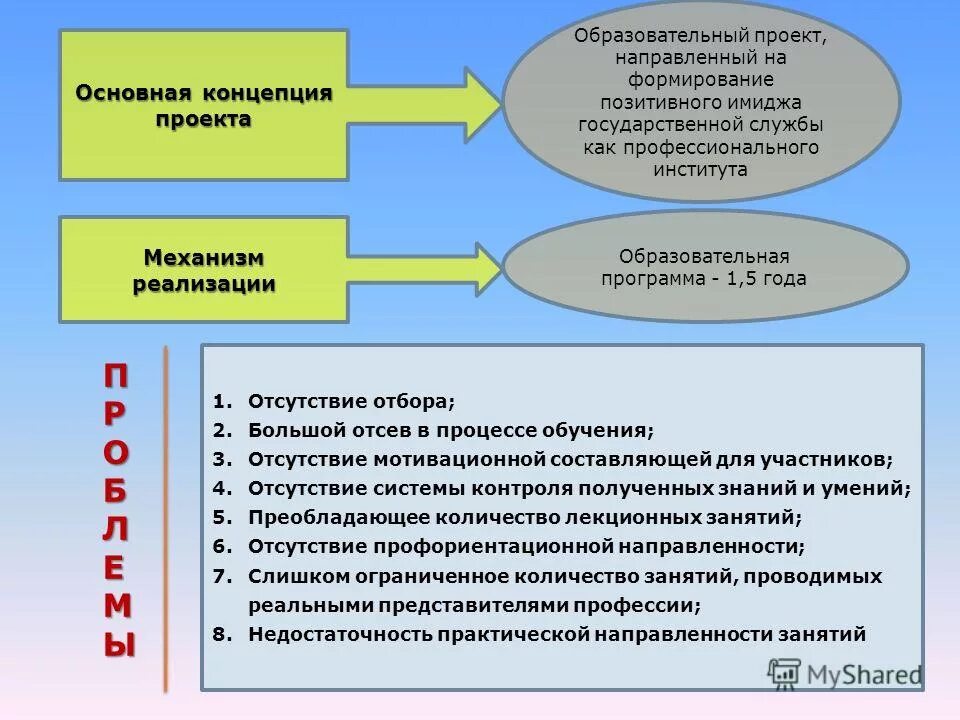 Основная концепция проекта

Образовательный проект, направленный на формирование позитивного имиджа государственной службы как профессионального института

Механизм реализации

Образовательная программа - 1,5 года

П
Р
О
Б
Л
Е
М
Ы

1. Отсутствие отбора;
2. Большой отсев в процессе обучения;
3. Отсутствие мотивационной составляющей для участников;
4. Отсутствие системы контроля полученных знаний и умений;
5. Преобладающее количество лекционных занятий;
6. Отсутствие профориентационной направленности;
7. Слишком ограниченное количество занятий, проводимых реальными представителями профессии;
8. Недостаточность практической направленности занятий

MyShared